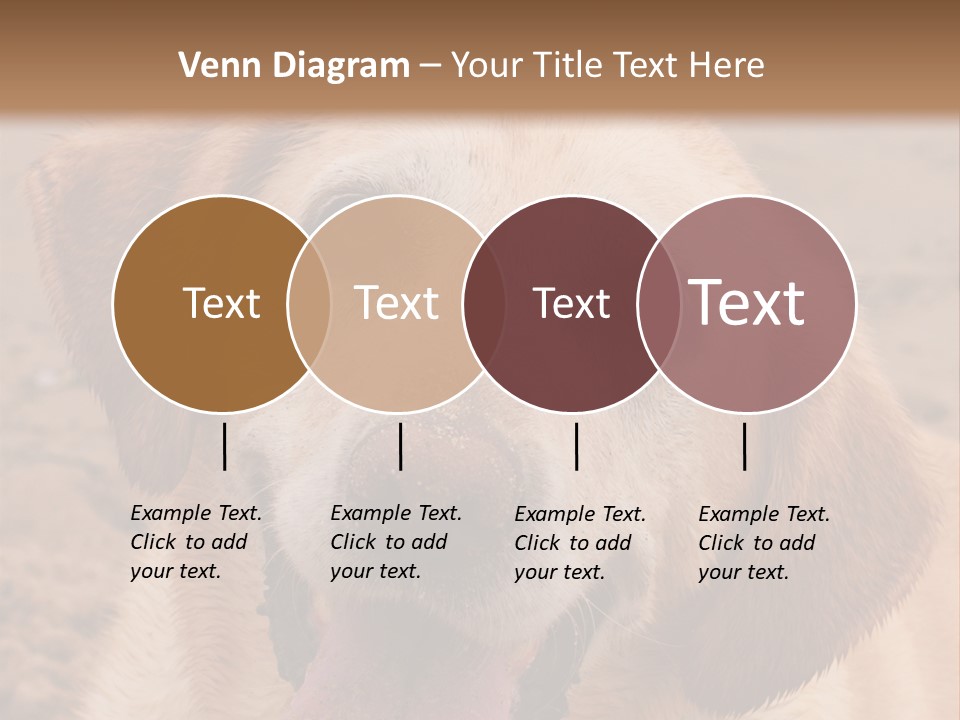 Venn Diagram – Your Title Text Here

Text

Text

Text

Text

Example Text. Click to add your text.

Example Text. Click to add your text.

Example Text. Click to add your text.

Example Text. Click to add your text.